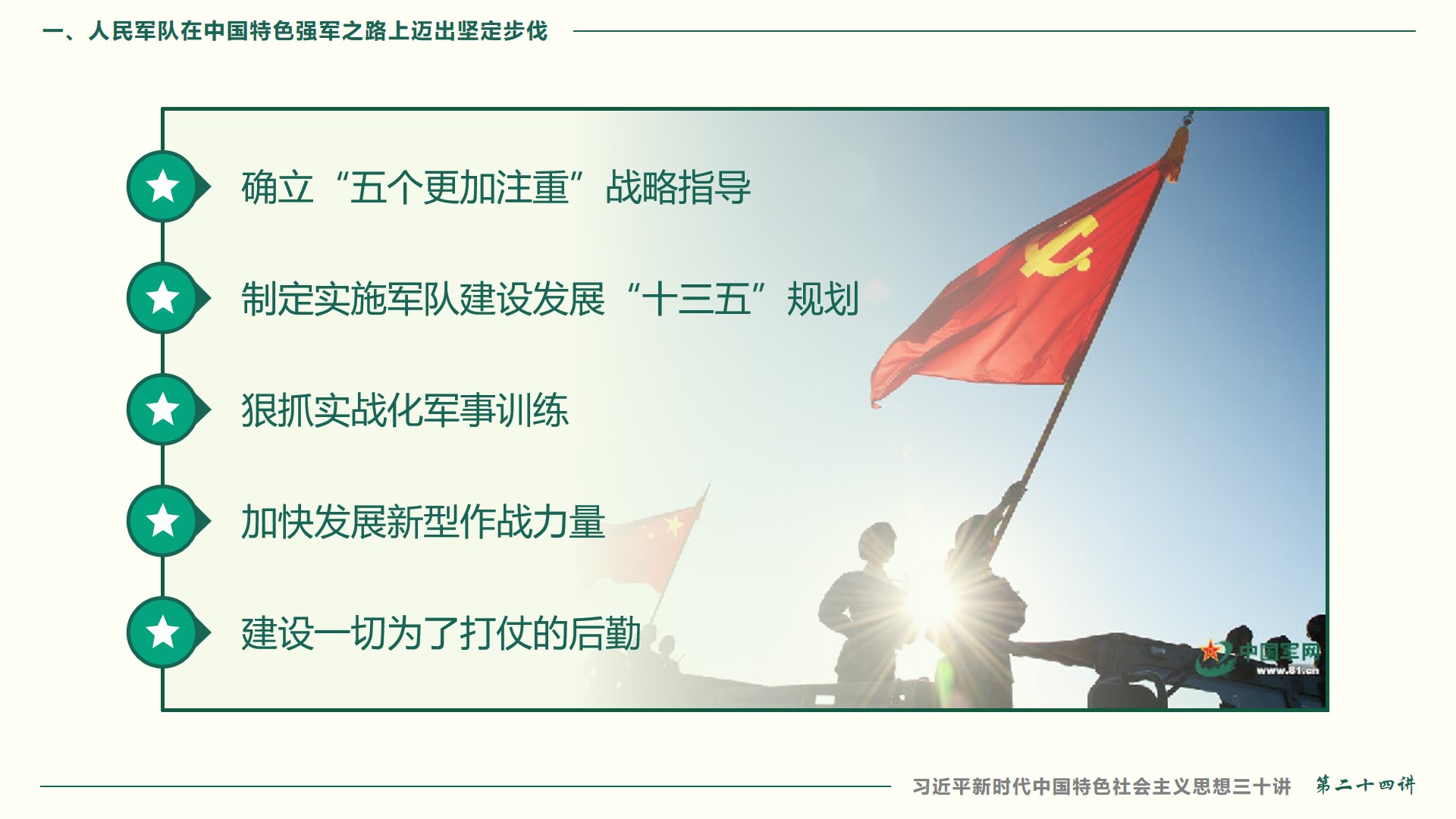 一、人民军队在中国特色强军之路上迈出坚定步伐

确立“五个更加注重”战略指导

制定实施军队建设发展“十三五”规划

狠抓实战化军事训练

加快发展新型作战力量

建设一切为了打仗的后勤

中国军网
www.81.cn

习近平新时代中国特色社会主义思想三十讲 第二十四讲